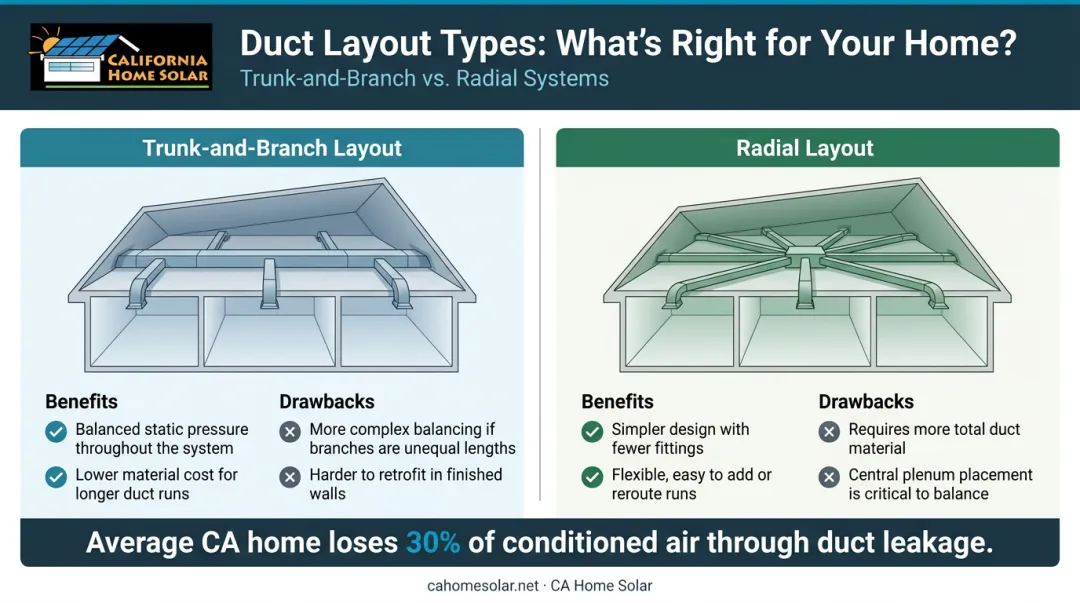 CALIFORNIA HOME SOLAR

Duct Layout Types: What's Right for Your Home?

Trunk-and-Branch vs. Radial Systems

Trunk-and-Branch Layout

Benefits

Balanced static pressure throughout the system

Lower material cost for longer duct runs

Drawbacks

More complex balancing if branches are unequal lengths

Harder to retrofit in finished walls

Radial Layout

Benefits

Simpler design with fewer fittings

Flexible, easy to add or reroute runs

Drawbacks

Requires more total duct material

Central plenum placement is critical to balance

Average CA home loses 30% of conditioned air through duct leakage.

cahomesolar.net · CA Home Solar